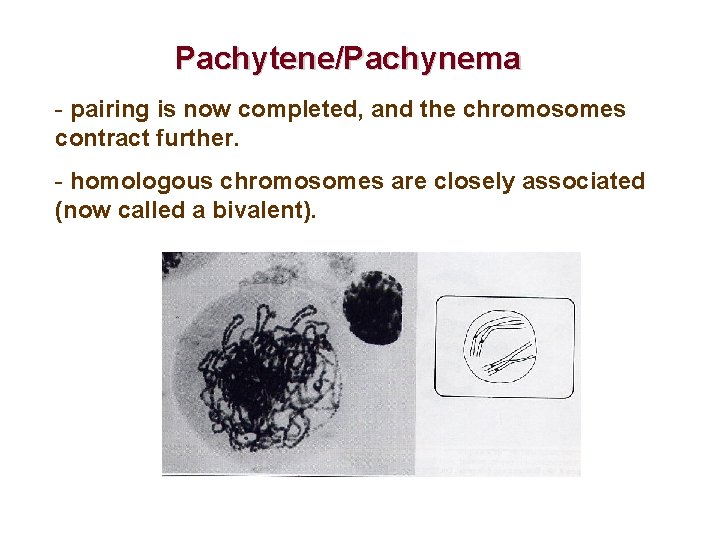 Pachytene/Pachynema

- pairing is now completed, and the chromosomes contract further.

- homologous chromosomes are closely associated (now called a bivalent).